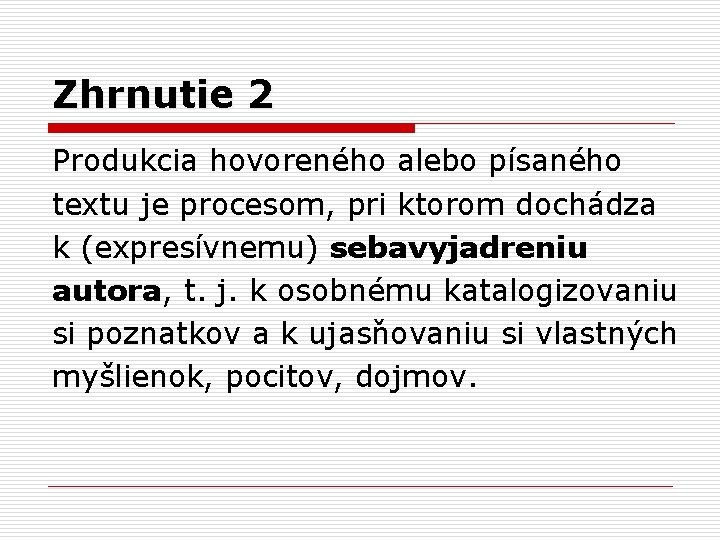 Zhrnutie 2

Produkcia hovoreného alebo písaného textu je procesom, pri ktorom dochádza k (expresívnemu) sebavyjadreniu autora, t. j. k osobnému katalogizovaniu si poznatkov a k ujasňovaniu si vlastných myšlienok, pocitov, dojmov.